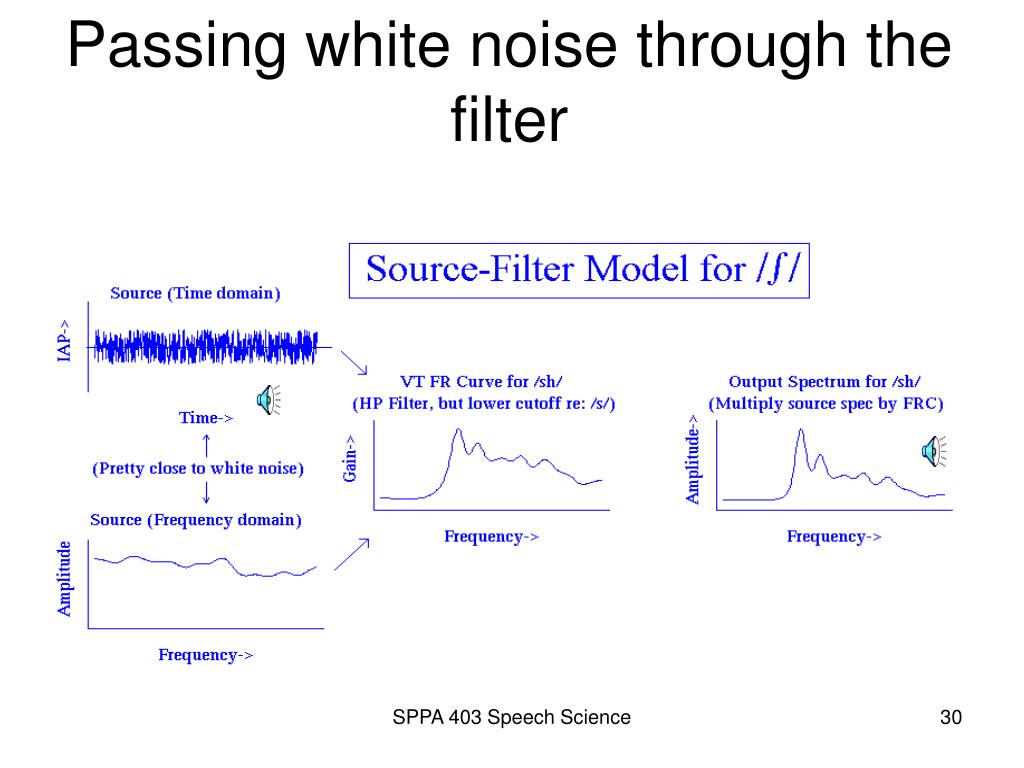 Passing white noise through the filter

Source-Filter Model for /ʃ/

Source (Time domain)

IAP->

Time->

(Pretty close to white noise)

Source (Frequency domain)

Amplitude

Frequency->

VT FR Curve for /sh/
(HP Filter, but lower cutoff re: /s/)

Gain->

Frequency->

Output Spectrum for /sh/
(Multiply source spec by FRC)

Amplitude->

Frequency->

SPPA 403 Speech Science

30